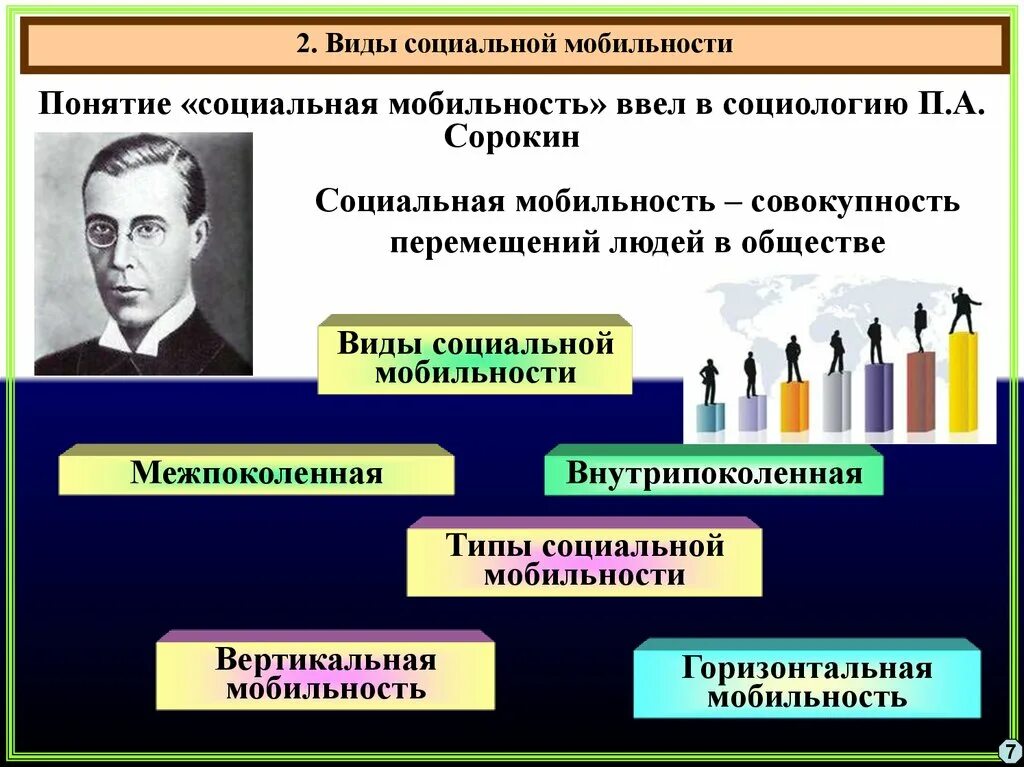 2. Виды социальной мобильности

Понятие «социальная мобильность» ввел в социологию П.А. Сорокин

Социальная мобильность – совокупность перемещений людей в обществе

Виды социальной мобильности

Межпоколенная

Внутрипоколенная

Типы социальной мобильности

Вертикальная мобильность

Горизонтальная мобильность

7